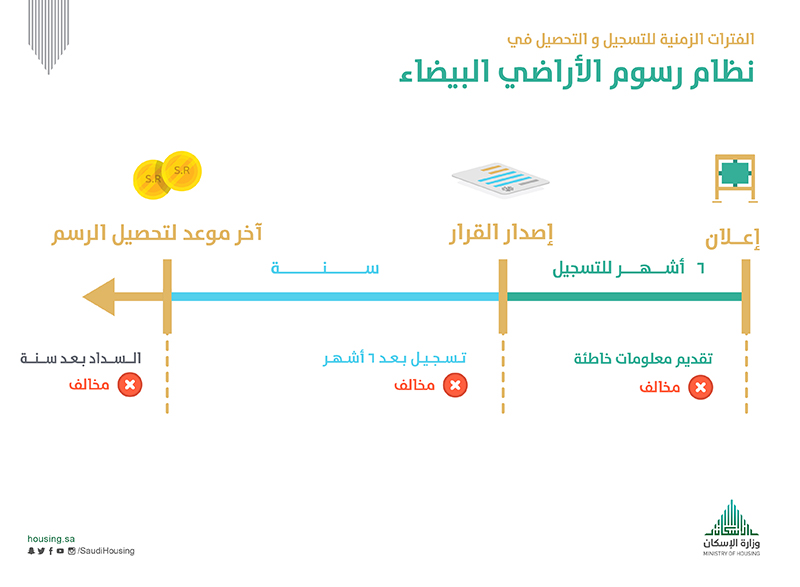 الفترات الزمنية للتسجيل و التحصيل في
نظام رسوم الأراضي البيضاء

S.R S.R

إعلان

إصدار القرار

آخر موعد لتحصيل الرسم

٦ أشهر للتسجيل

سنة

تقديم معلومات خاطئة
مخالف

تسجيل بعد ٦ أشهر
مخالف

السداد بعد سنة
مخالف

housing.sa
/SaudiHousing

وزارة الإسكان
MINISTRY OF HOUSING